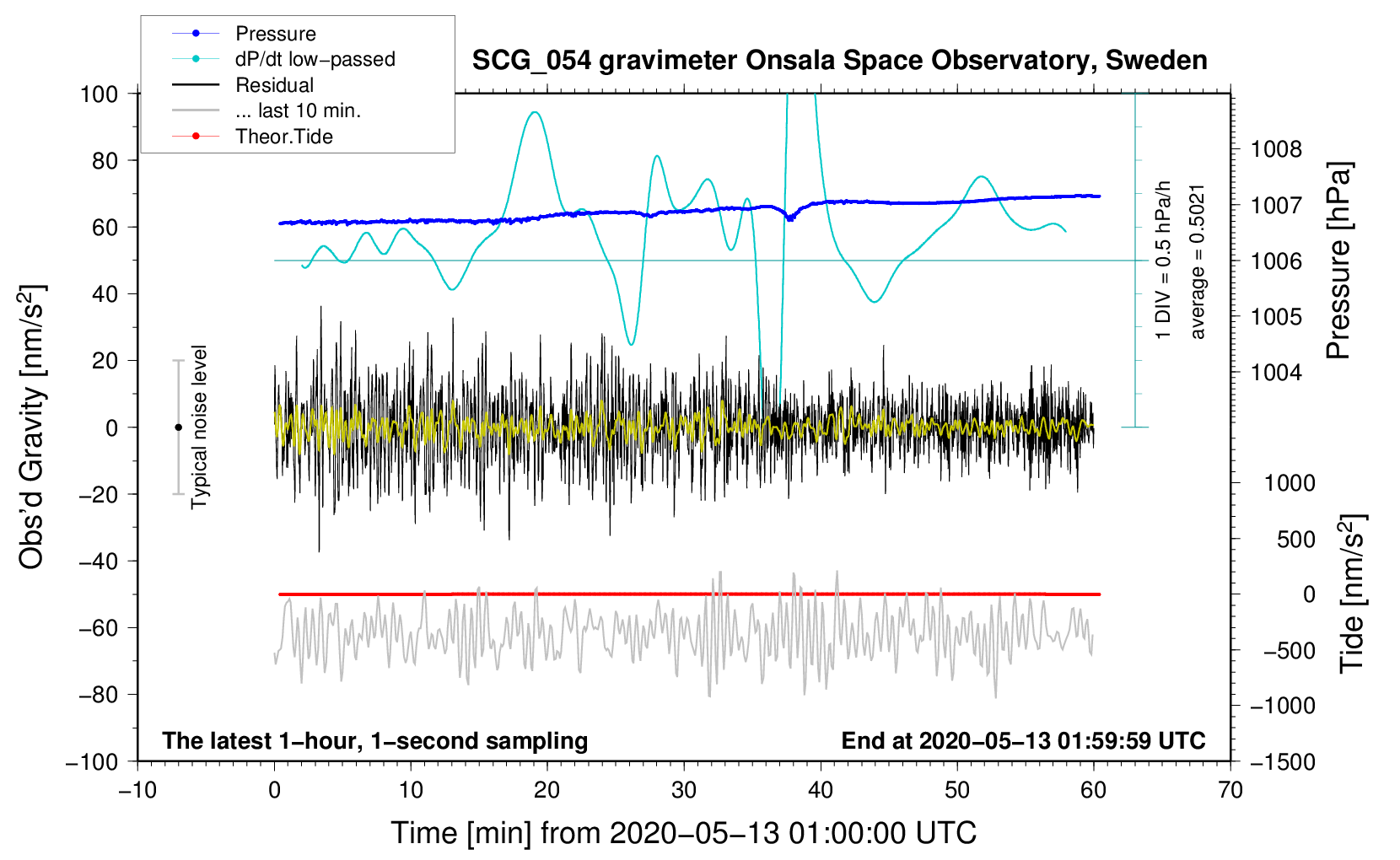 Pressure
dP/dt low−passed
Residual
... last 10 min.
Theor.Tide

SCG_054 gravimeter Onsala Space Observatory, Sweden

100
80
60
40
20
0
−20
−40
−60
−80
−100

Obs'd Gravity [nm/s$^2$]

Typical noise level

1 DIV = 0.5 hPa/h
average = 0.5021

1008
1007
1006
1005
1004

Pressure [hPa]

1000
500
0
−500
−1000
−1500

Tide [nm/s$^2$]

The latest 1−hour, 1−second sampling
End at 2020−05−13 01:59:59 UTC

−10
0
10
20
30
40
50
60
70

Time [min] from 2020−05−13 01:00:00 UTC